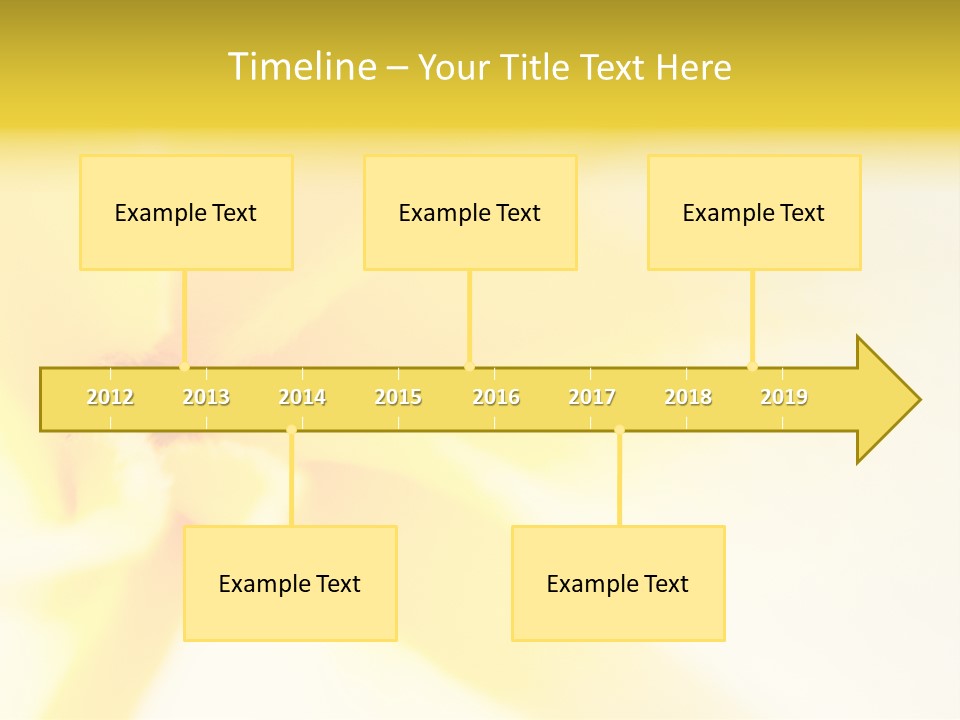 Timeline – Your Title Text Here

Example Text

Example Text

Example Text

2012 2013 2014 2015 2016 2017 2018 2019

Example Text

Example Text